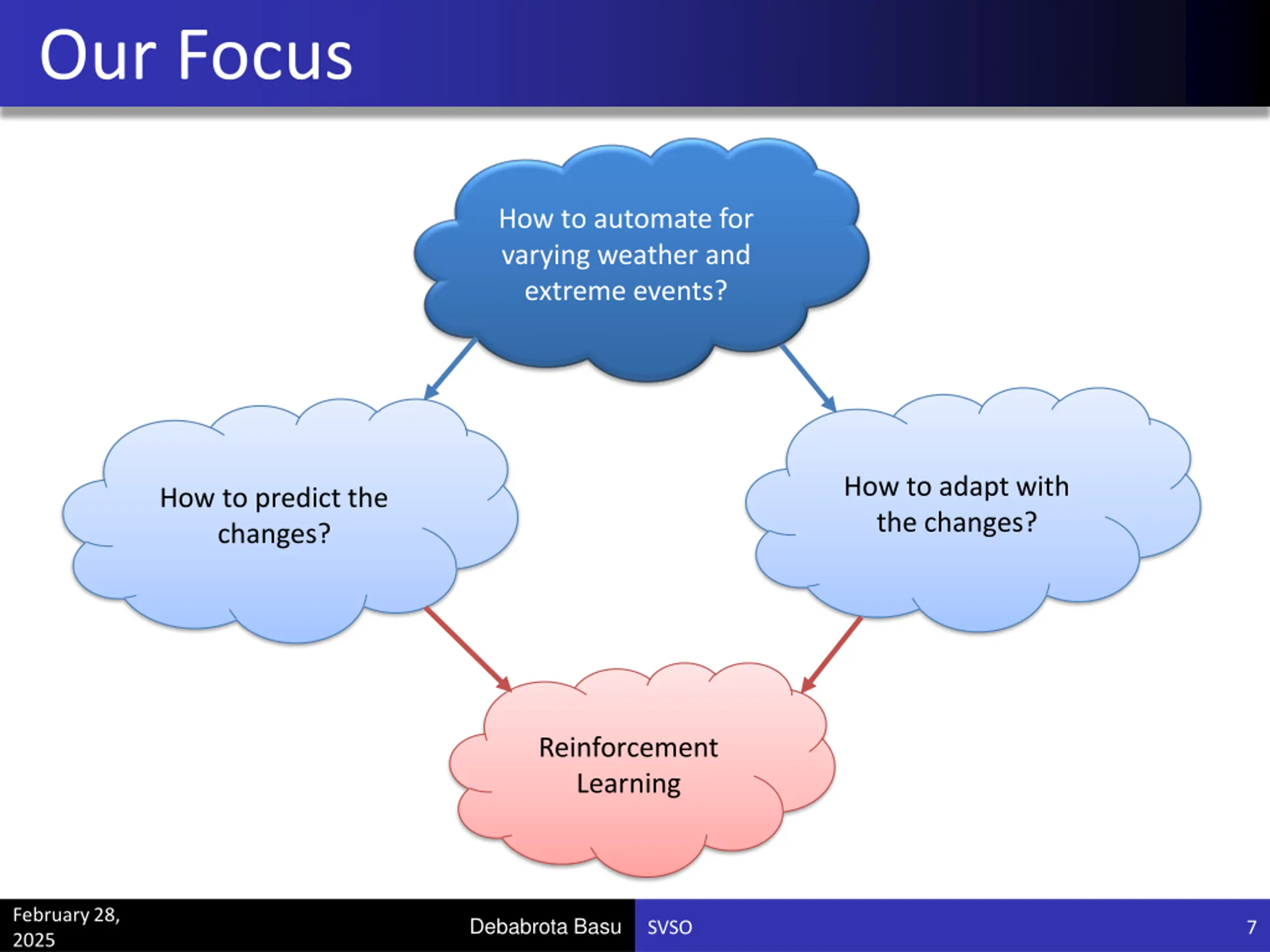 Our Focus

How to automate for varying weather and extreme events?

How to predict the changes?

How to adapt with the changes?

Reinforcement Learning

February 28, 2025

Debabrota Basu

SVSO

7